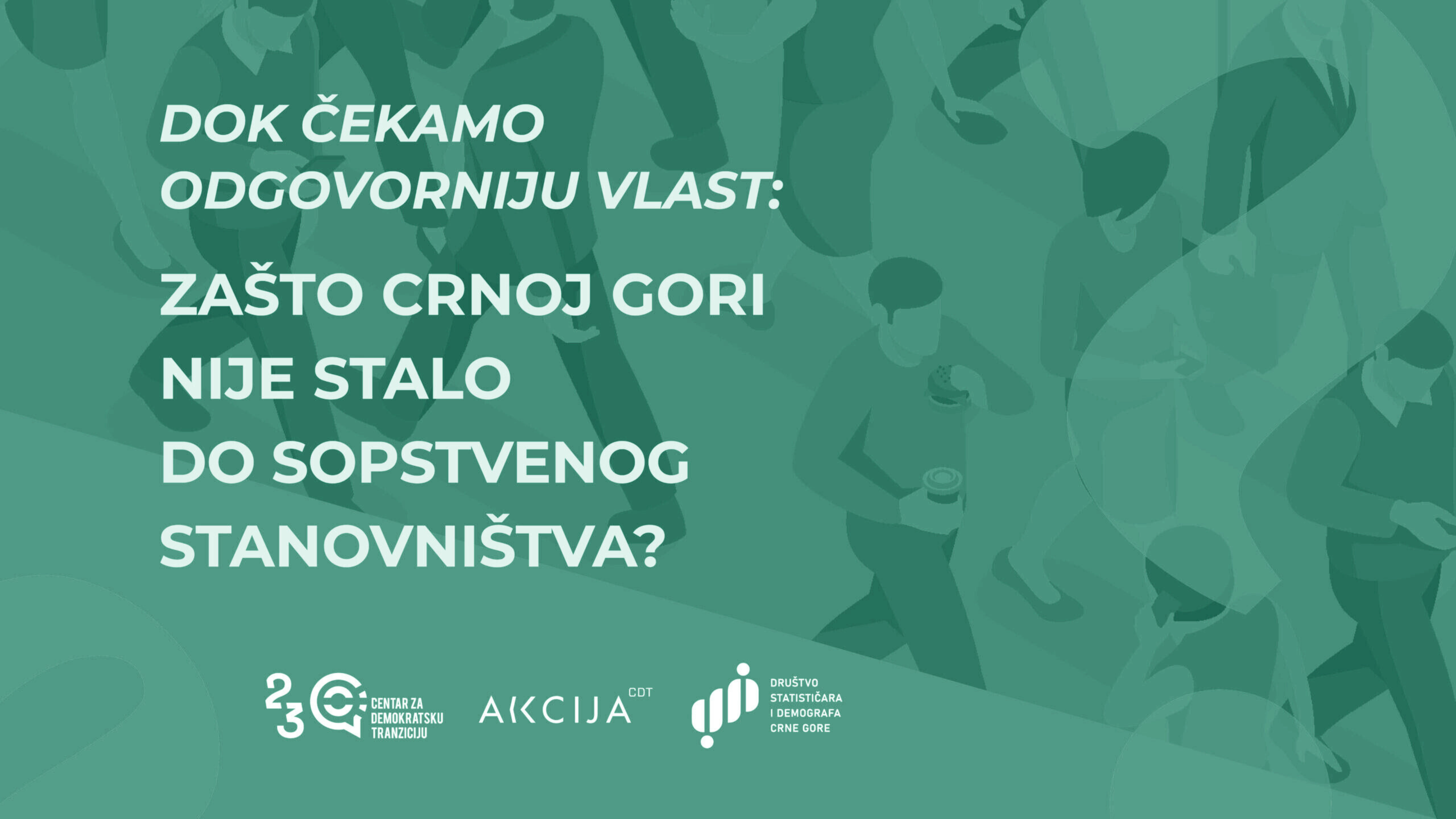 DOK ČEKAMO ODGOVORNIJU VLAST:

ZAŠTO CRNOJ GORI NIJE STALO DO SOPSTVENOG STANOVNIŠTVA?

23 CENTAR ZA DEMOKRATSKU TRANZICIJU

AKCIJA CDT

DRUŠTVO STATISTIČARA I DEMOGRAFA CRNE GORE